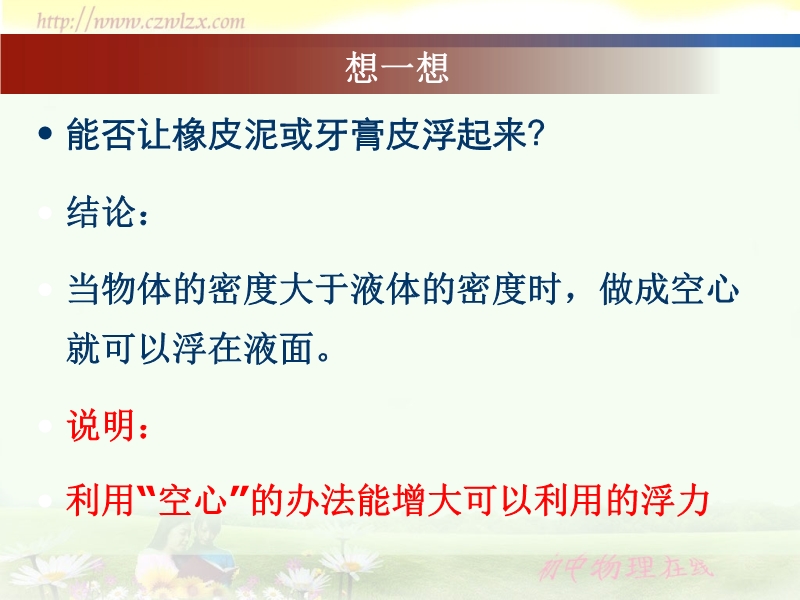 http://www.czwlzx.com

想一想

• 能否让橡皮泥或牙膏皮浮起来?

结论:

当物体的密度大于液体的密度时，做成空心就可以浮在液面。

说明:

利用"空心"的办法能增大可以利用的浮力

初中物理在线